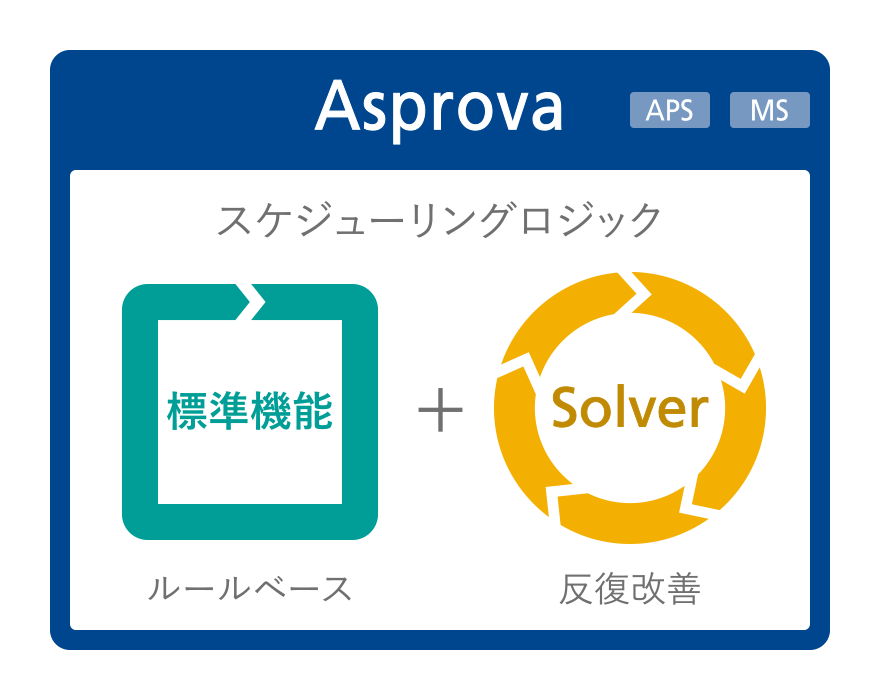 Asprova

APS

MS

スケジューリングロジック

標準機能

＋

Solver

ルールベース

反復改善